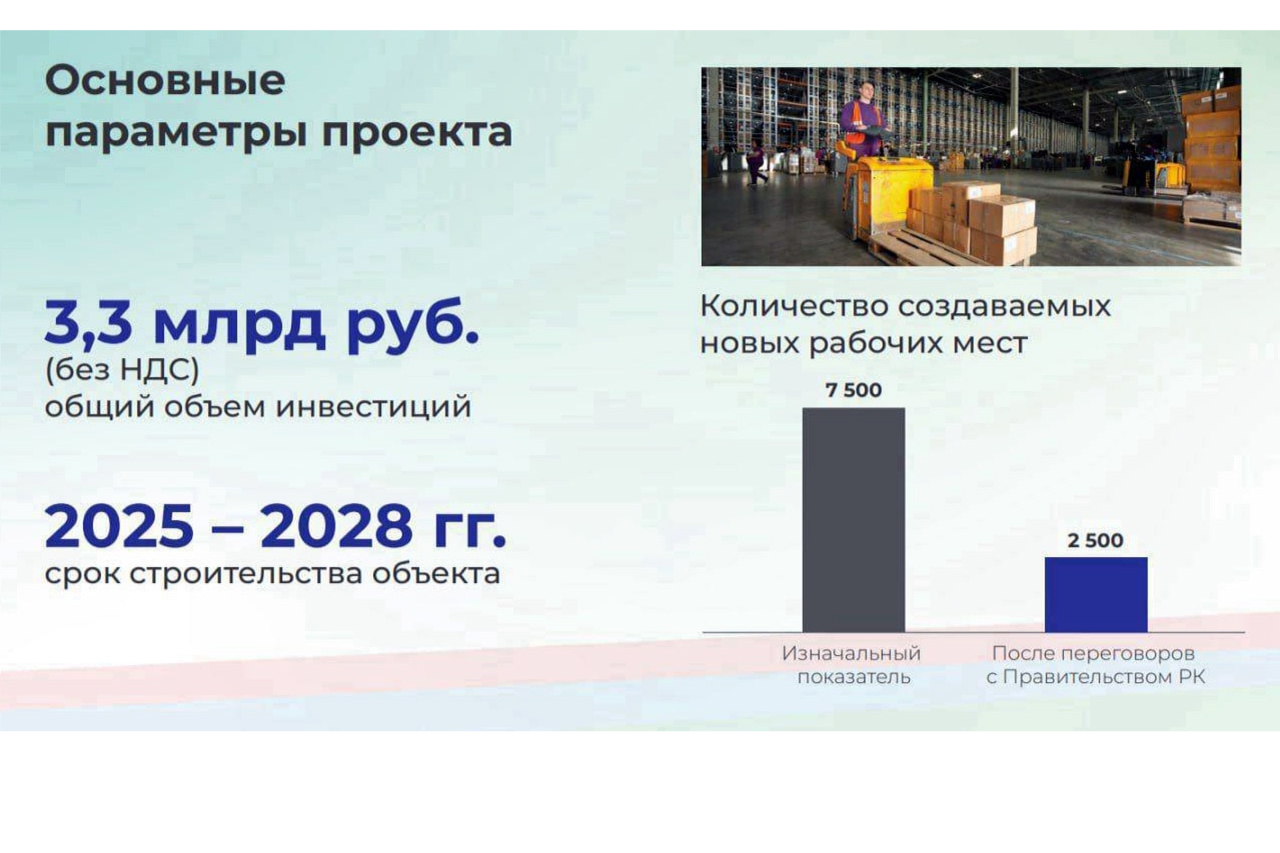 Основные параметры проекта

3,3 млрд руб.
(без НДС)
общий объем инвестиций

2025 – 2028 гг.
срок строительства объекта

Количество создаваемых новых рабочих мест

7 500

2 500

Изначальный показатель

После переговоров с Правительством РК